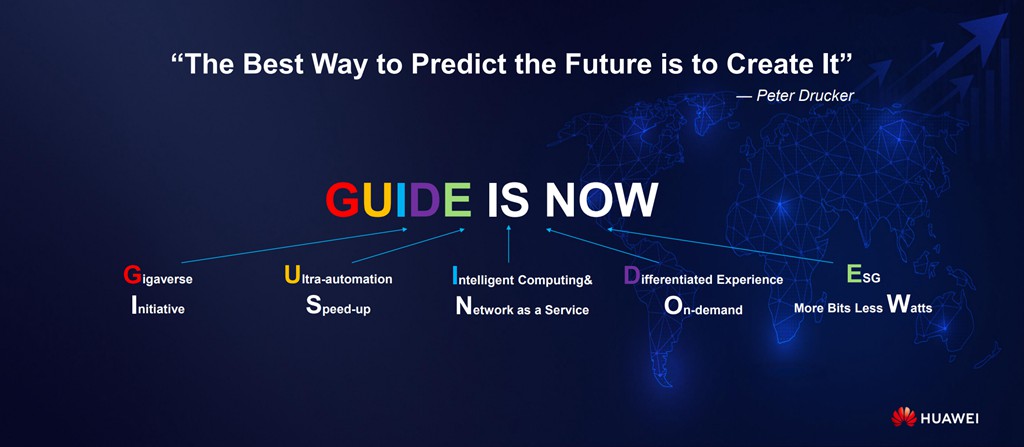 “The Best Way to Predict the Future is to Create It”
— Peter Drucker

GUIDE IS NOW

Gigaverse
Initiative

Ultra-automation
Speed-up

Intelligent Computing&
Network as a Service

Differentiated Experience
On-demand

ESG
More Bits Less Watts

HUAWEI